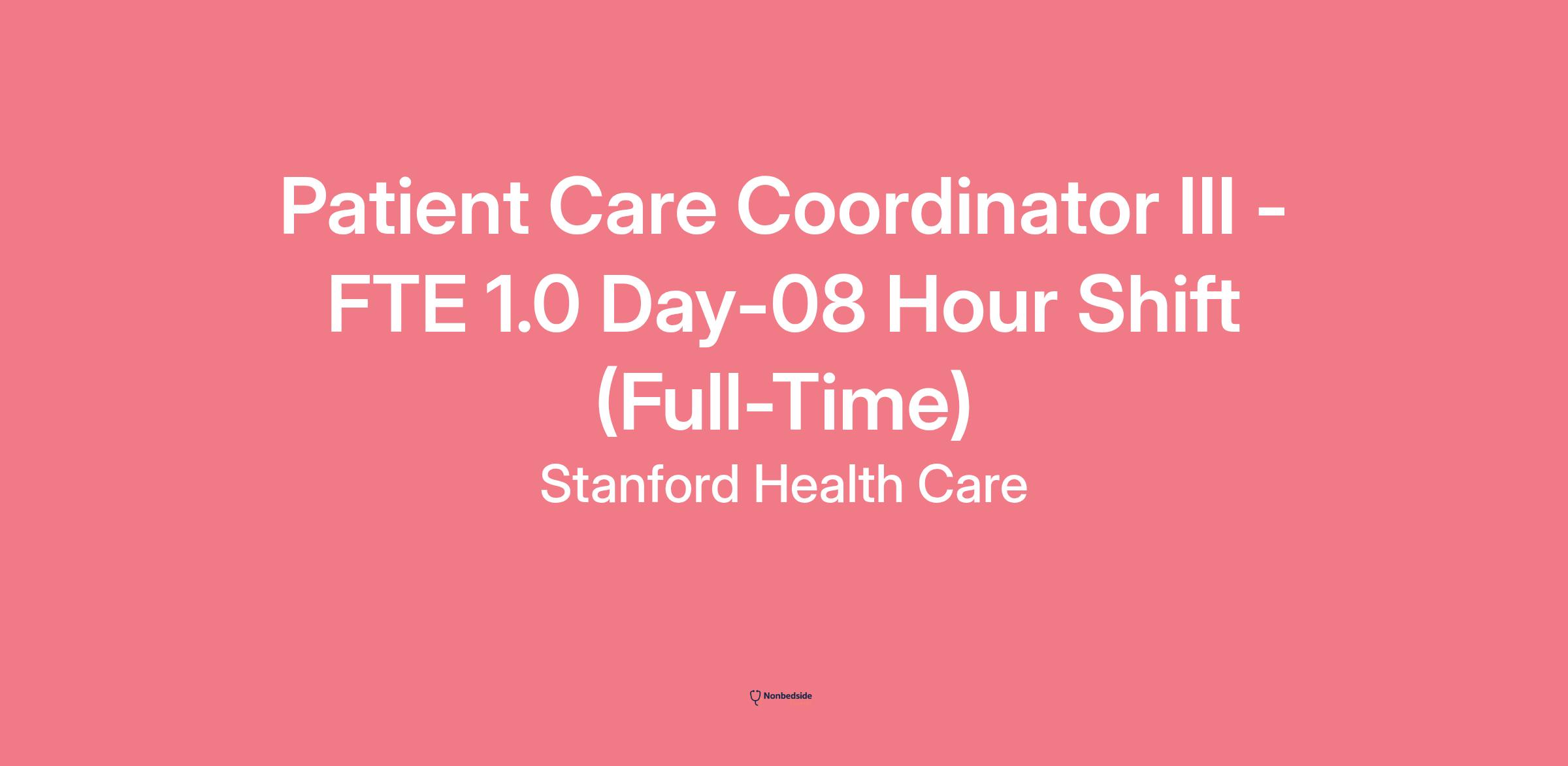 Patient Care Coordinator III - FTE 1.0 Day-08 Hour Shift (Full-Time)

Stanford Health Care

Nonbedside